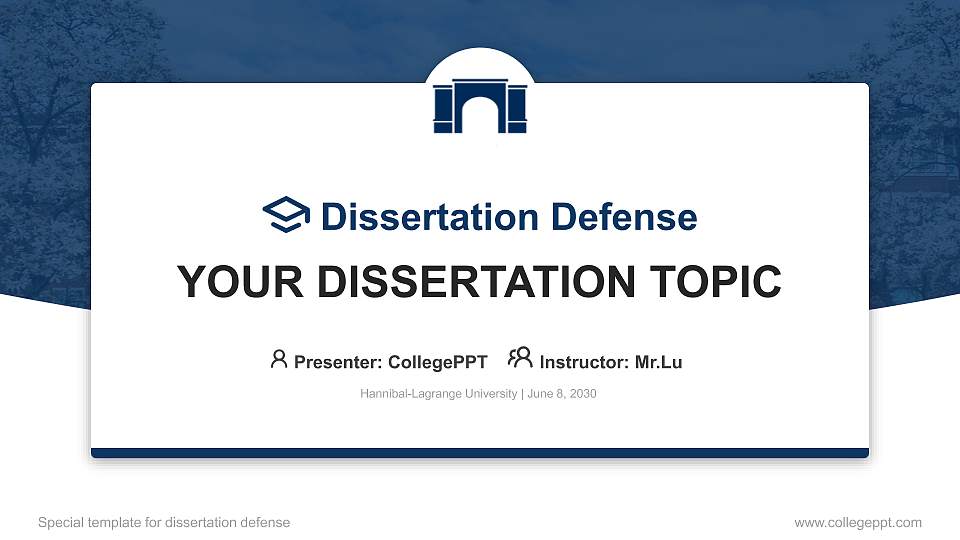 Dissertation Defense

YOUR DISSERTATION TOPIC

Presenter: CollegePPT Instructor: Mr.Lu

Hannibal-Lagrange University | June 8, 2030

Special template for dissertation defense

www.collegeppt.com